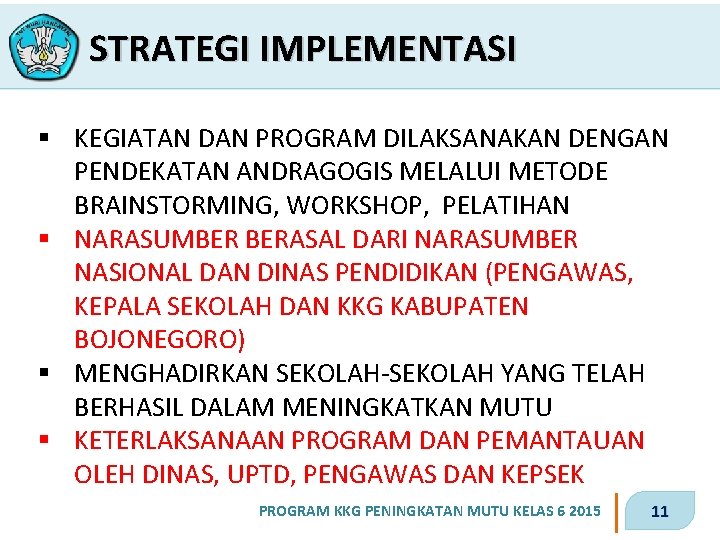 TUT WURI HANDAYANI

STRATEGI IMPLEMENTASI

▪ KEGIATAN DAN PROGRAM DILAKSANAKAN DENGAN PENDEKATAN ANDRAGOGIS MELALUI METODE BRAINSTORMING, WORKSHOP, PELATIHAN

▪ NARASUMBER BERASAL DARI NARASUMBER NASIONAL DAN DINAS PENDIDIKAN (PENGAWAS, KEPALA SEKOLAH DAN KKG KABUPATEN BOJONEGORO)

▪ MENGHADIRKAN SEKOLAH-SEKOLAH YANG TELAH BERHASIL DALAM MENINGKATKAN MUTU

▪ KETERLAKSANAAN PROGRAM DAN PEMANTAUAN OLEH DINAS, UPTD, PENGAWAS DAN KEPSEK

PROGRAM KKG PENINGKATAN MUTU KELAS 6 2015

11